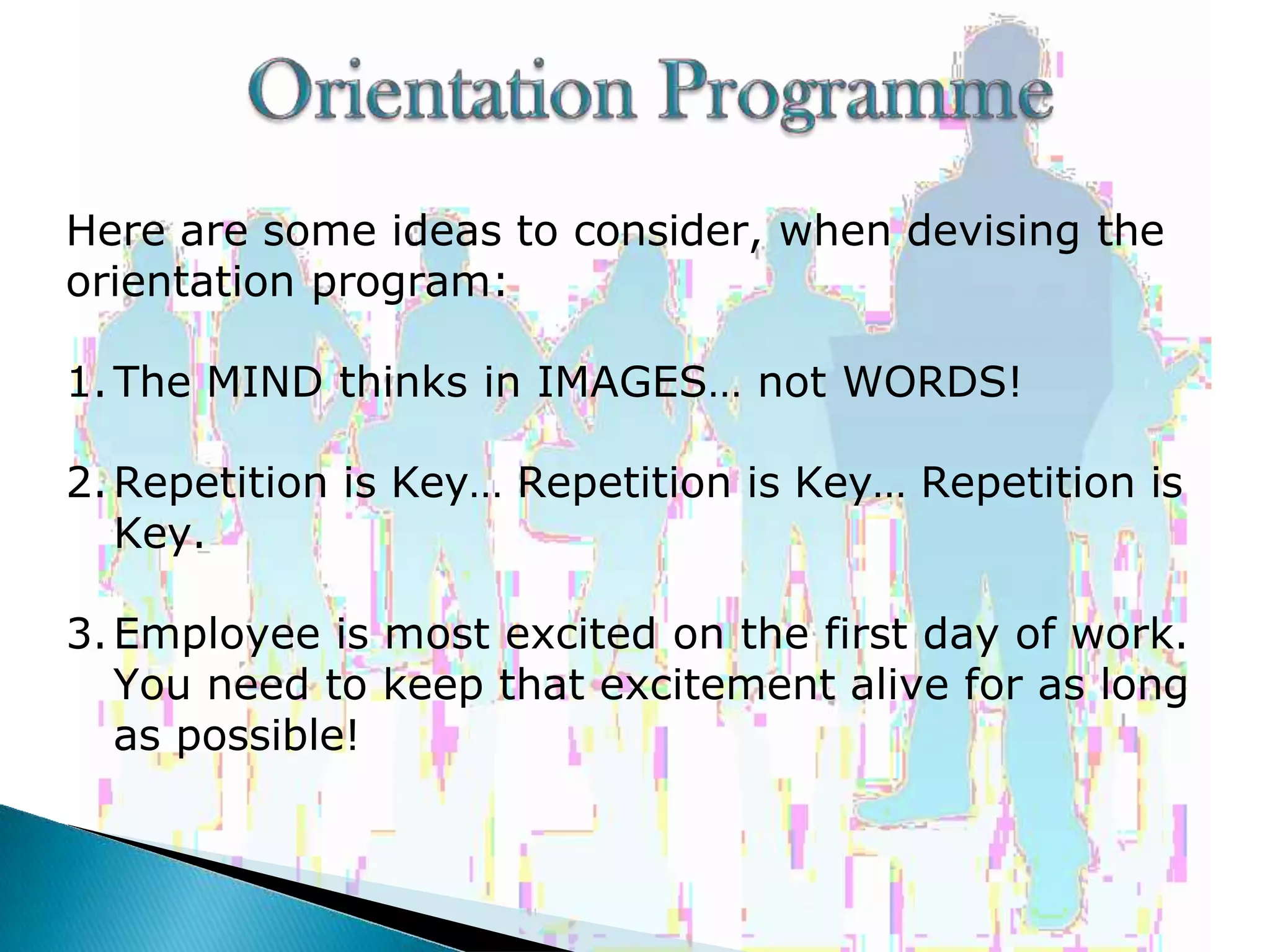 Orientation Programme

Here are some ideas to consider, when devising the orientation program:

1. The MIND thinks in IMAGES… not WORDS!

2. Repetition is Key… Repetition is Key… Repetition is Key.

3. Employee is most excited on the first day of work. You need to keep that excitement alive for as long as possible!